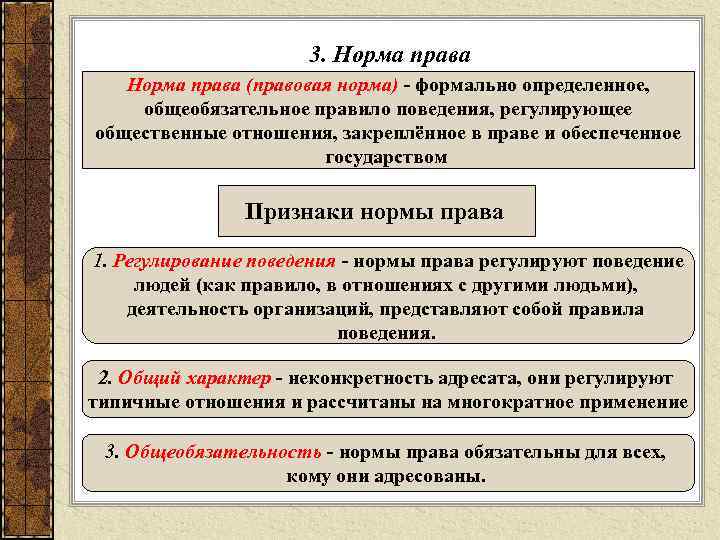 3. Норма права

Норма права (правовая норма) - формально определенное, общеобязательное правило поведения, регулирующее общественные отношения, закреплённое в праве и обеспеченное государством

Признаки нормы права

1. Регулирование поведения - нормы права регулируют поведение людей (как правило, в отношениях с другими людьми), деятельность организаций, представляют собой правила поведения.

2. Общий характер - неконкретность адресата, они регулируют типичные отношения и рассчитаны на многократное применение

3. Общеобязательность - нормы права обязательны для всех, кому они адресованы.